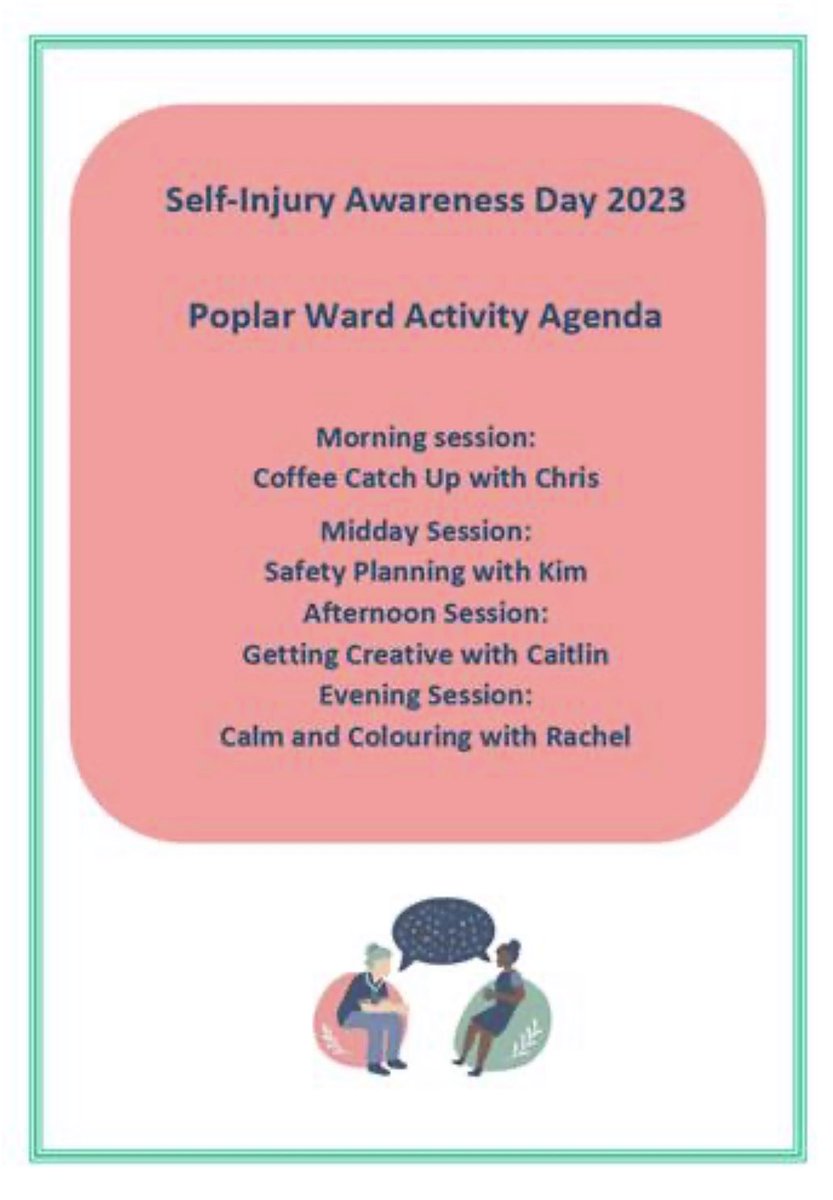 Self-Injury Awareness Day 2023

Poplar Ward Activity Agenda

Morning session:
Coffee Catch Up with Chris
Midday Session:
Safety Planning with Kim
Afternoon Session:
Getting Creative with Caitlin
Evening Session:
Calm and Colouring with Rachel